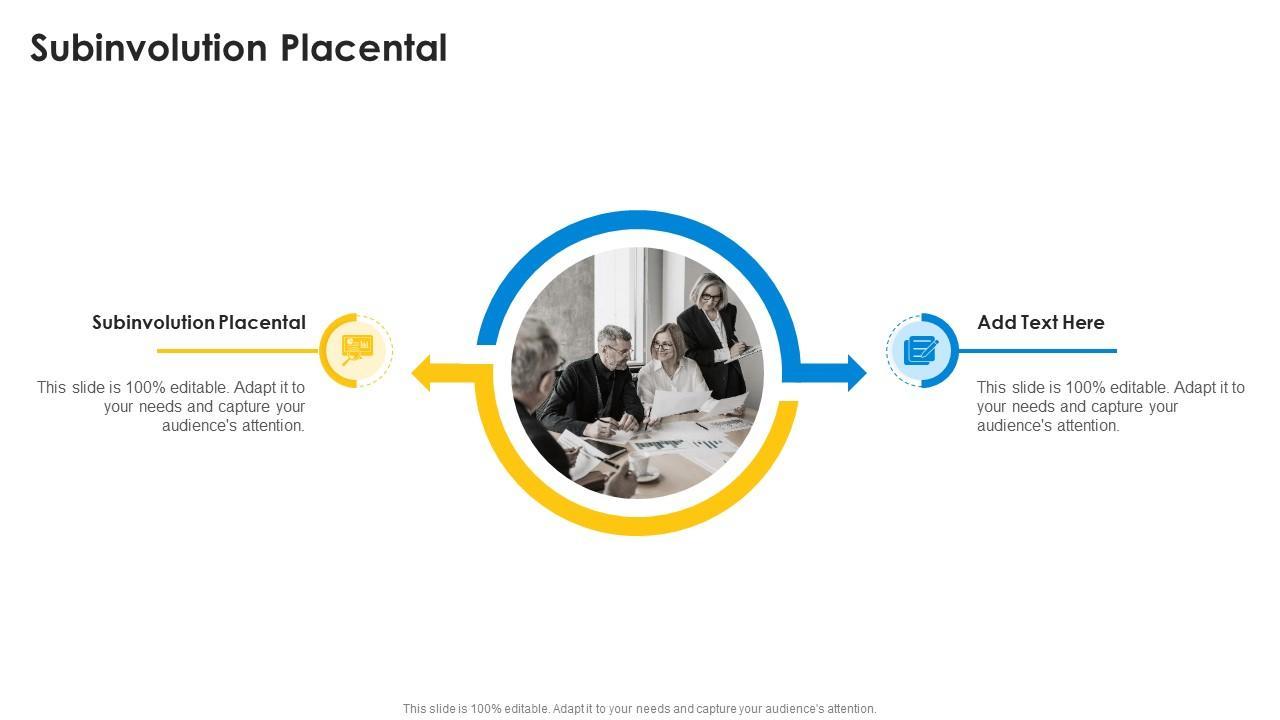 Subinvolution Placental

Subinvolution Placental

This slide is 100% editable. Adapt it to your needs and capture your audience's attention.

Add Text Here

This slide is 100% editable. Adapt it to your needs and capture your audience's attention.

This slide is 100% editable. Adapt it to your needs and capture your audience's attention.